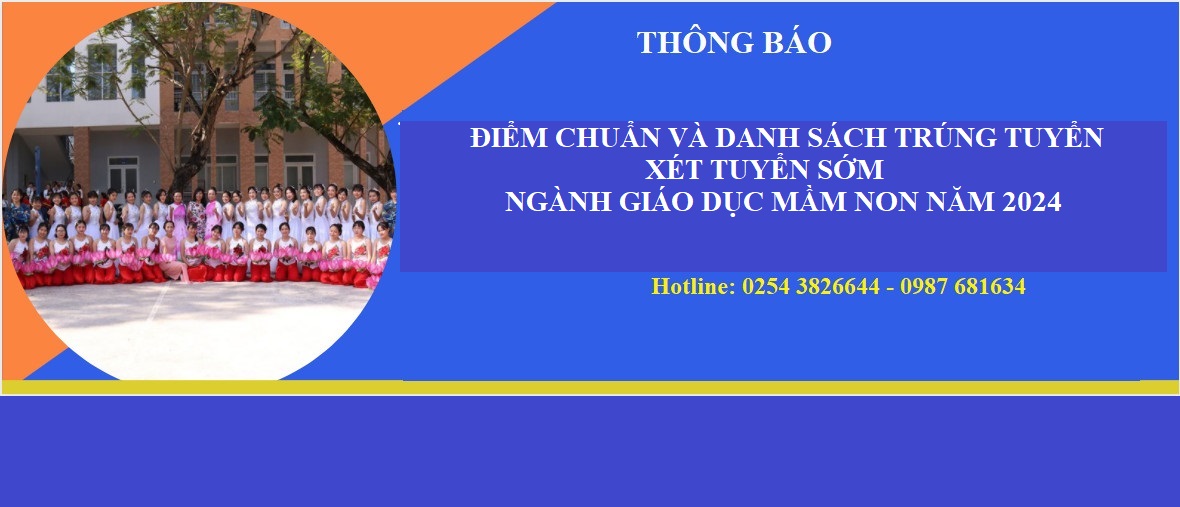 THÔNG BÁO

ĐIỂM CHUẨN VÀ DANH SÁCH TRÚNG TUYỂN
XÉT TUYỂN SỚM
NGÀNH GIÁO DỤC MẦM NON NĂM 2024

Hotline: 0254 3826644 - 0987 681634